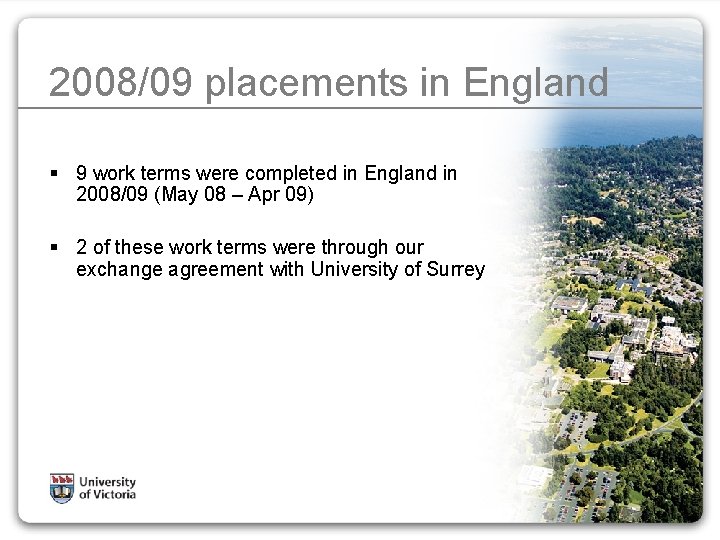 2008/09 placements in England

▪ 9 work terms were completed in England in 2008/09 (May 08 – Apr 09)

▪ 2 of these work terms were through our exchange agreement with University of Surrey

University of Victoria